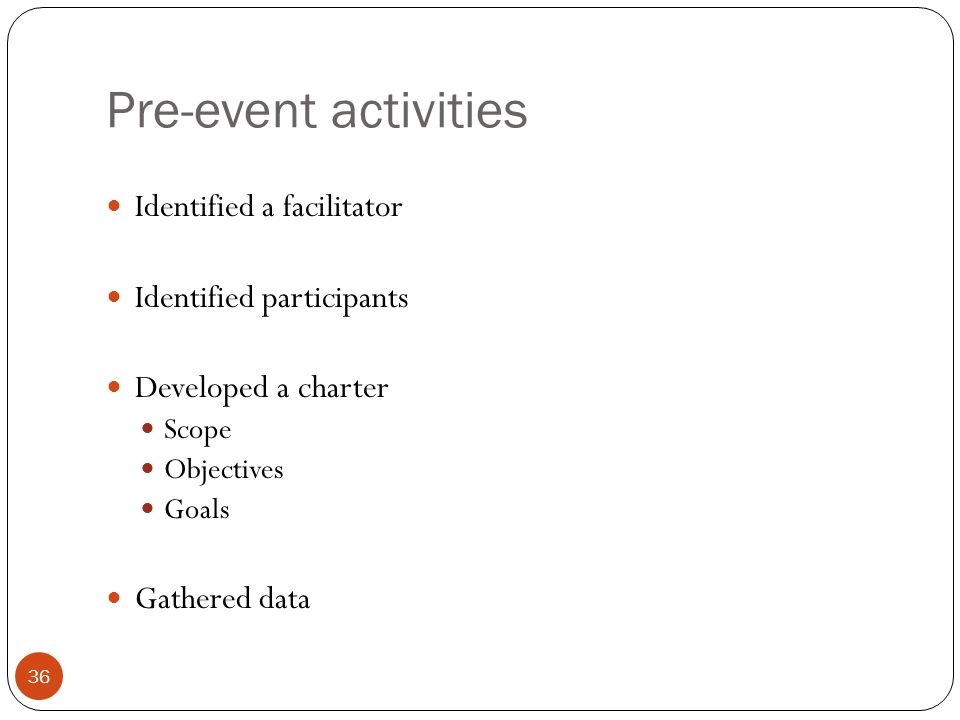 Pre-event activities

- Identified a facilitator

- Identified participants

- Developed a charter
  - Scope
  - Objectives
  - Goals

- Gathered data

36